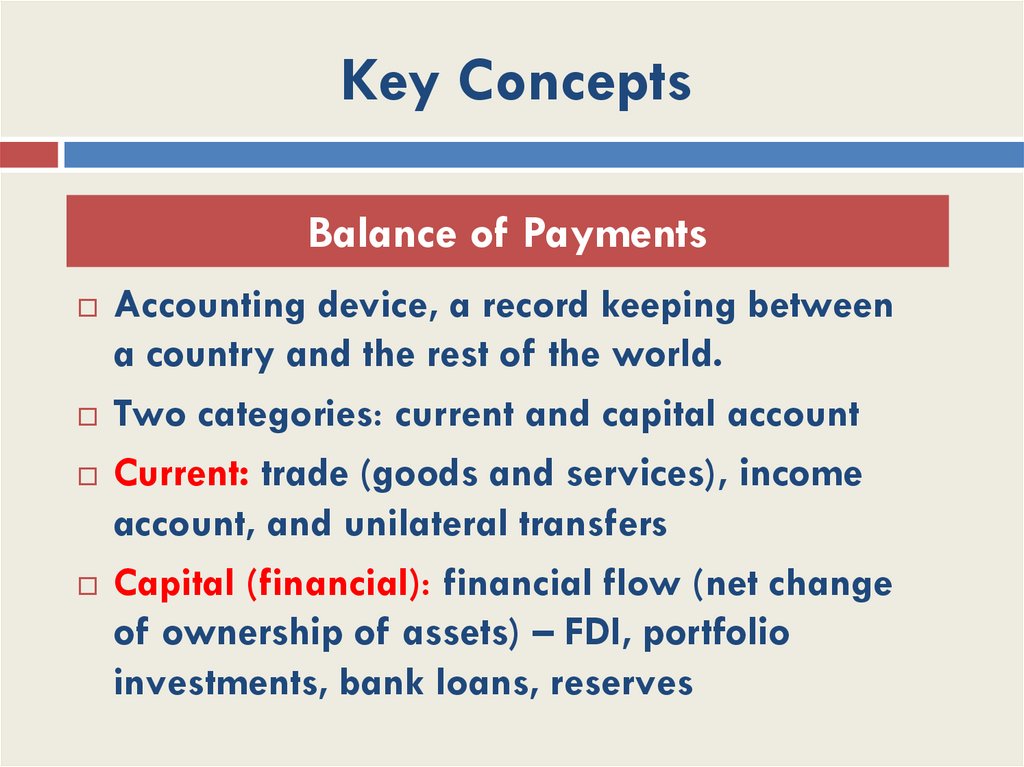 Key Concepts

Balance of Payments

□ Accounting device, a record keeping between a country and the rest of the world.

□ Two categories: current and capital account

□ Current: trade (goods and services), income account, and unilateral transfers

□ Capital (financial): financial flow (net change of ownership of assets) – FDI, portfolio investments, bank loans, reserves